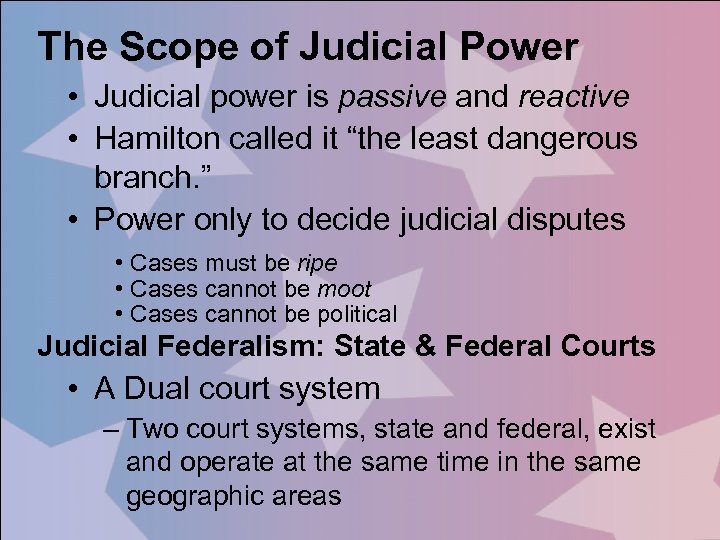 The Scope of Judicial Power

• Judicial power is passive and reactive
• Hamilton called it “the least dangerous branch.”
• Power only to decide judicial disputes
  • Cases must be ripe
  • Cases cannot be moot
  • Cases cannot be political

Judicial Federalism: State & Federal Courts

• A Dual court system
  – Two court systems, state and federal, exist and operate at the same time in the same geographic areas